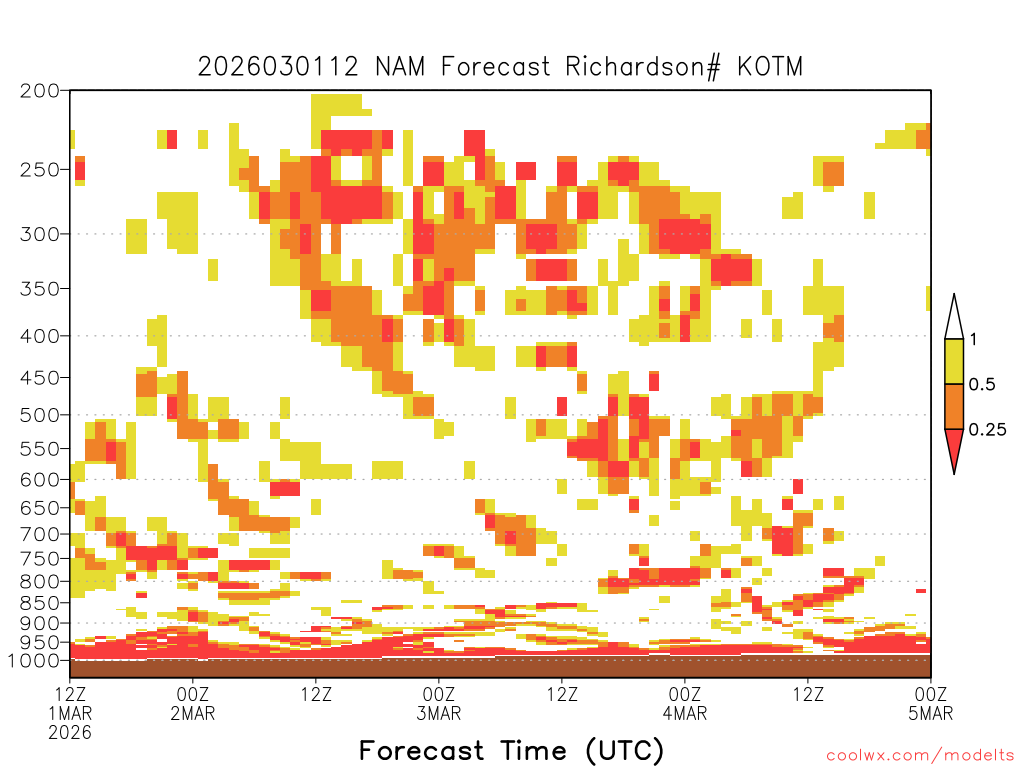 2026030112 NAM Forecast Richardson# KOTM

200
250
300
350
400
450
500
550
600
650
700
750
800
850
900
950
1000

1
0.5
0.25

12Z 1MAR 2026
00Z 2MAR
12Z
00Z 3MAR
12Z
00Z 4MAR
12Z
00Z 5MAR

Forecast Time (UTC)

coolwx.com/modelts